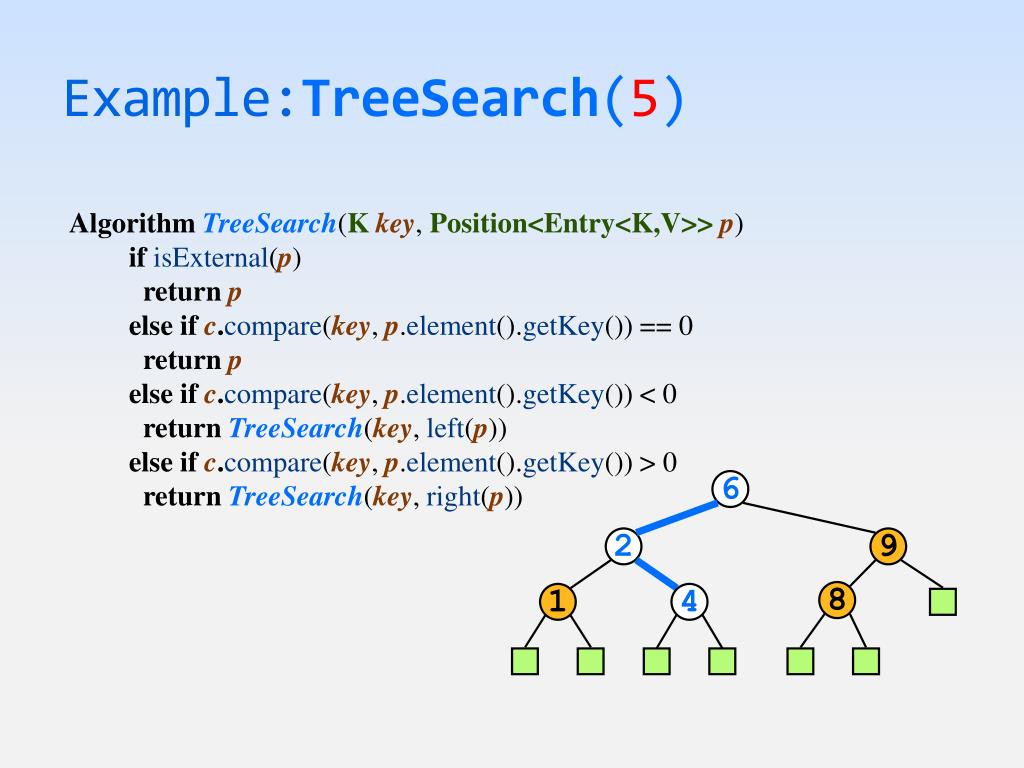 Example:TreeSearch(5)

Algorithm TreeSearch(K key, Position<Entry<K,V>> p)
if isExternal(p)
return p
else if c.compare(key, p.element().getKey()) == 0
return p
else if c.compare(key, p.element().getKey()) < 0
return TreeSearch(key, left(p))
else if c.compare(key, p.element().getKey()) > 0
return TreeSearch(key, right(p))

6
2
9
1
4
8